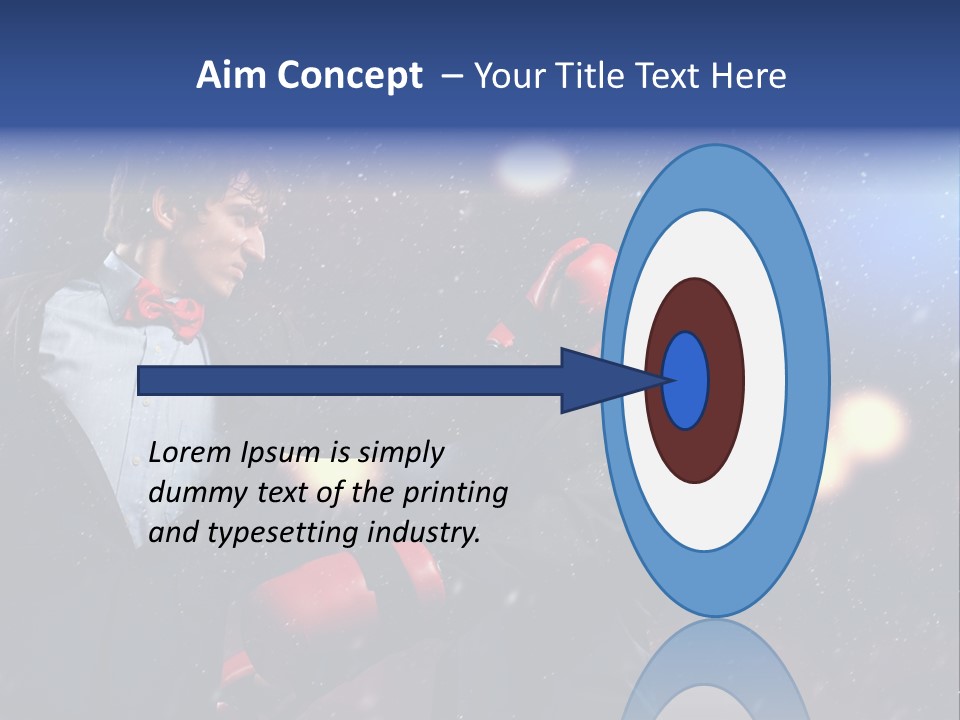 Aim Concept – Your Title Text Here

Lorem Ipsum is simply dummy text of the printing and typesetting industry.